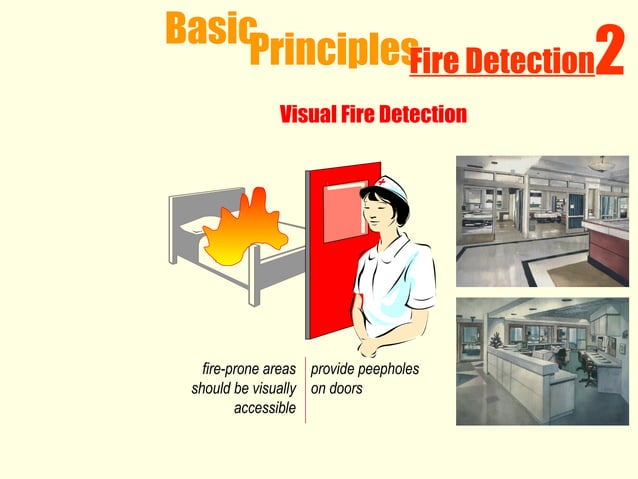 Basic Principles Fire Detection 2

Visual Fire Detection

fire-prone areas should be visually accessible

provide peepholes on doors